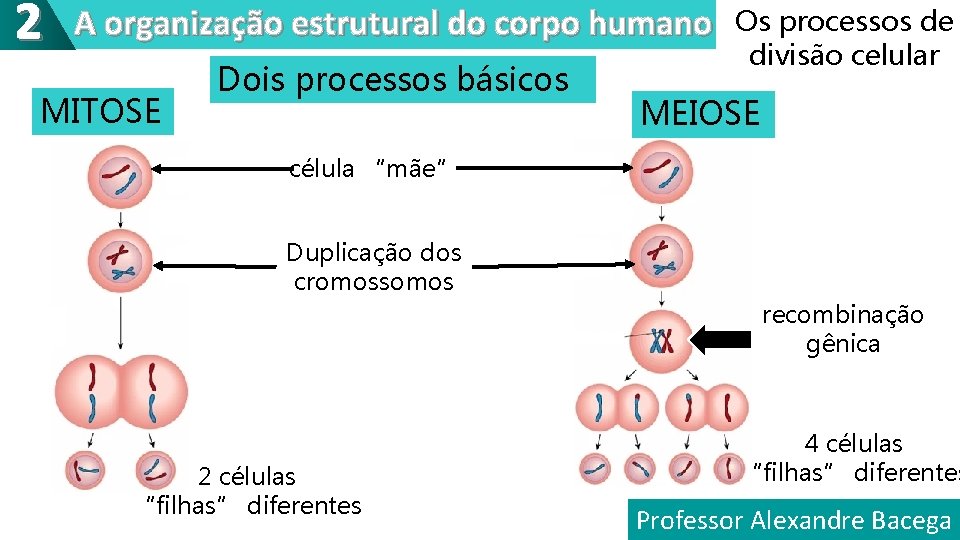 2 A organização estrutural do corpo humano

Os processos de divisão celular

Dois processos básicos

MITOSE

MEIOSE

célula "mãe"

Duplicação dos cromossomos

recombinação gênica

2 células "filhas" diferentes

4 células "filhas" diferentes

Professor Alexandre Bacega